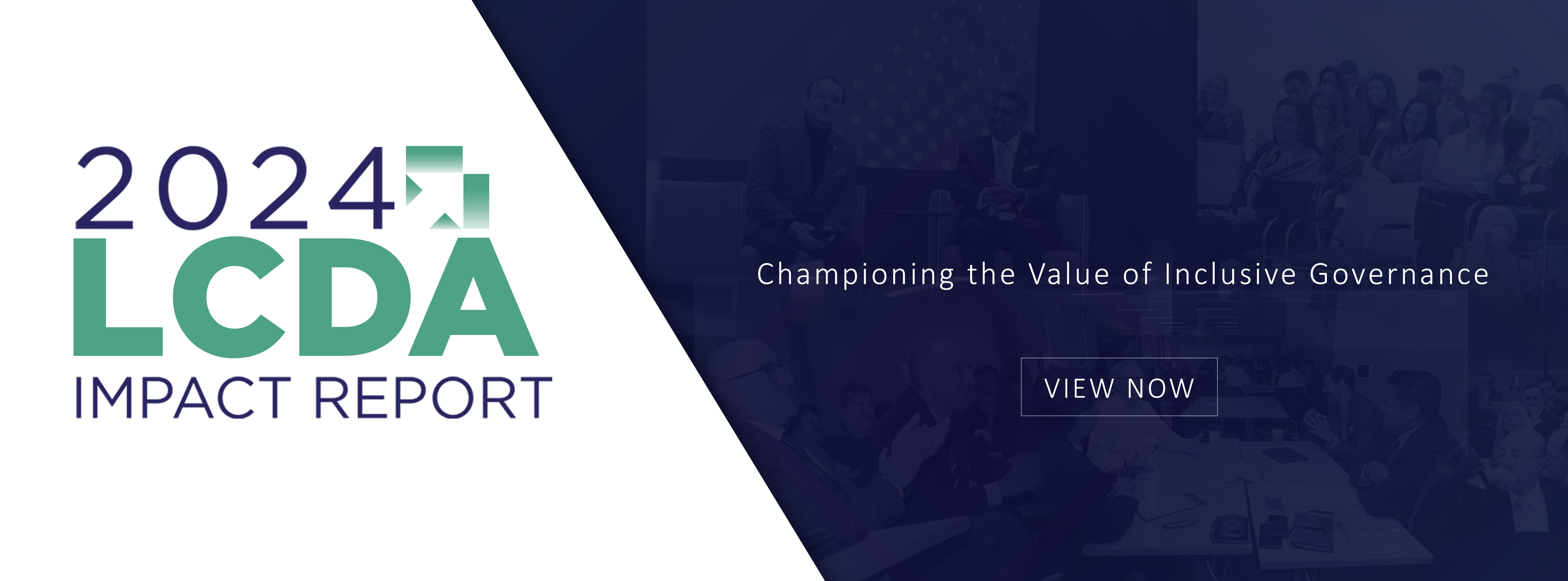 2024
LCDA
IMPACT REPORT

Championing the Value of Inclusive Governance

VIEW NOW